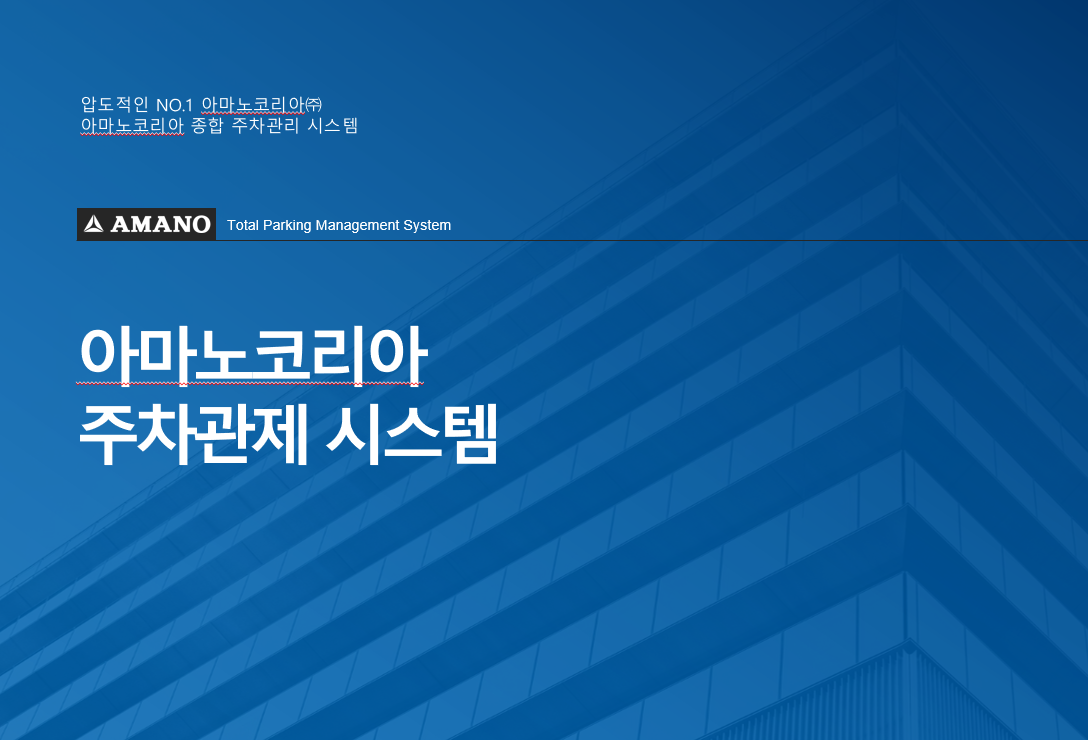 압도적인 NO.1 아마노코리아㈜
아마노코리아 종합 주차관리 시스템

AMANO Total Parking Management System

아마노코리아
주차관제 시스템